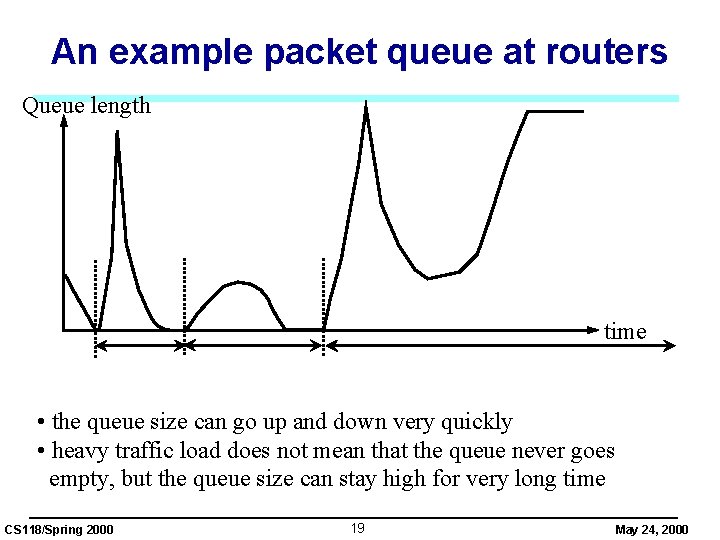 An example packet queue at routers

Queue length

time

• the queue size can go up and down very quickly

• heavy traffic load does not mean that the queue never goes empty, but the queue size can stay high for very long time

CS118/Spring 2000

19

May 24, 2000